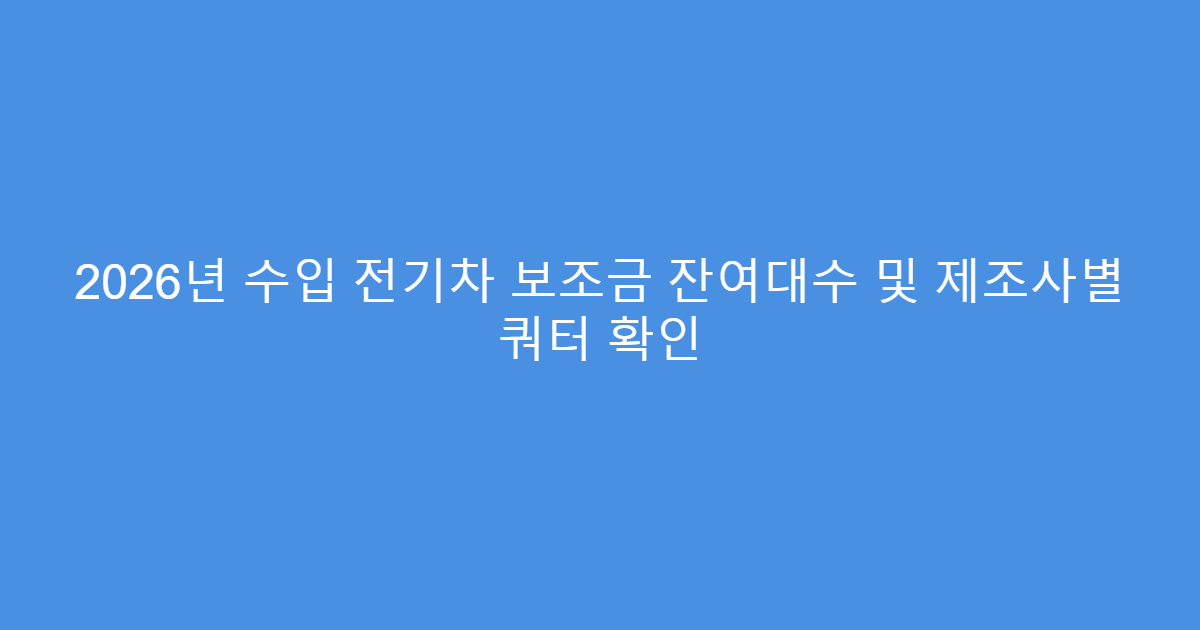 2026년 수입 전기차 보조금 잔여대수 및 제조사별 쿼터 확인